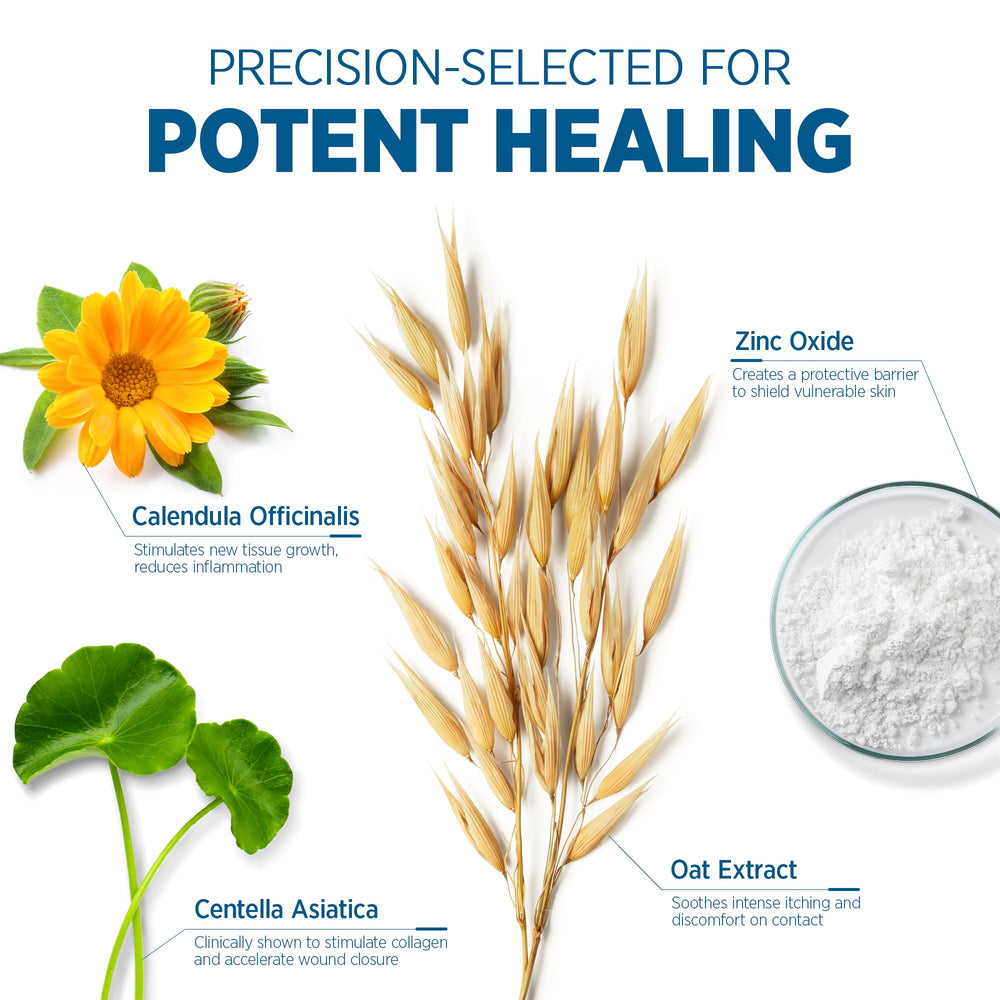 PRECISION-SELECTED FOR
POTENT HEALING

Zinc Oxide
Creates a protective barrier to shield vulnerable skin

Calendula Officinalis
Stimulates new tissue growth, reduces inflammation

Oat Extract
Soothes intense itching and discomfort on contact

Centella Asiatica
Clinically shown to stimulate collagen and accelerate wound closure